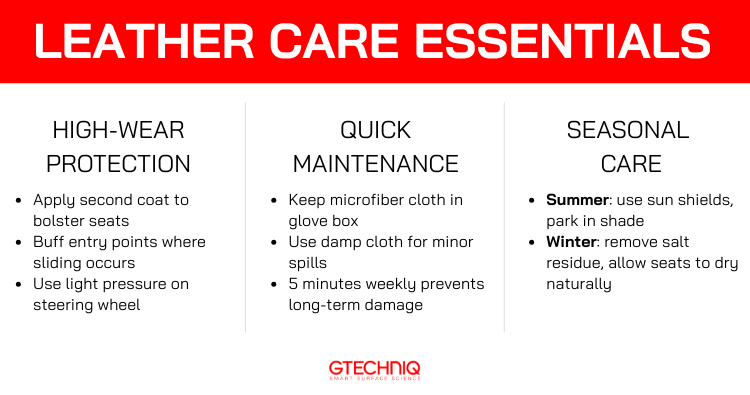 LEATHER CARE ESSENTIALS

HIGH-WEAR PROTECTION

- Apply second coat to bolster seats
- Buff entry points where sliding occurs
- Use light pressure on steering wheel

QUICK MAINTENANCE

- Keep microfiber cloth in glove box
- Use damp cloth for minor spills
- 5 minutes weekly prevents long-term damage

SEASONAL CARE

- **Summer**: use sun shields, park in shade
- **Winter**: remove salt residue, allow seats to dry naturally

GTECHNIQ
SMART SURFACE SCIENCE